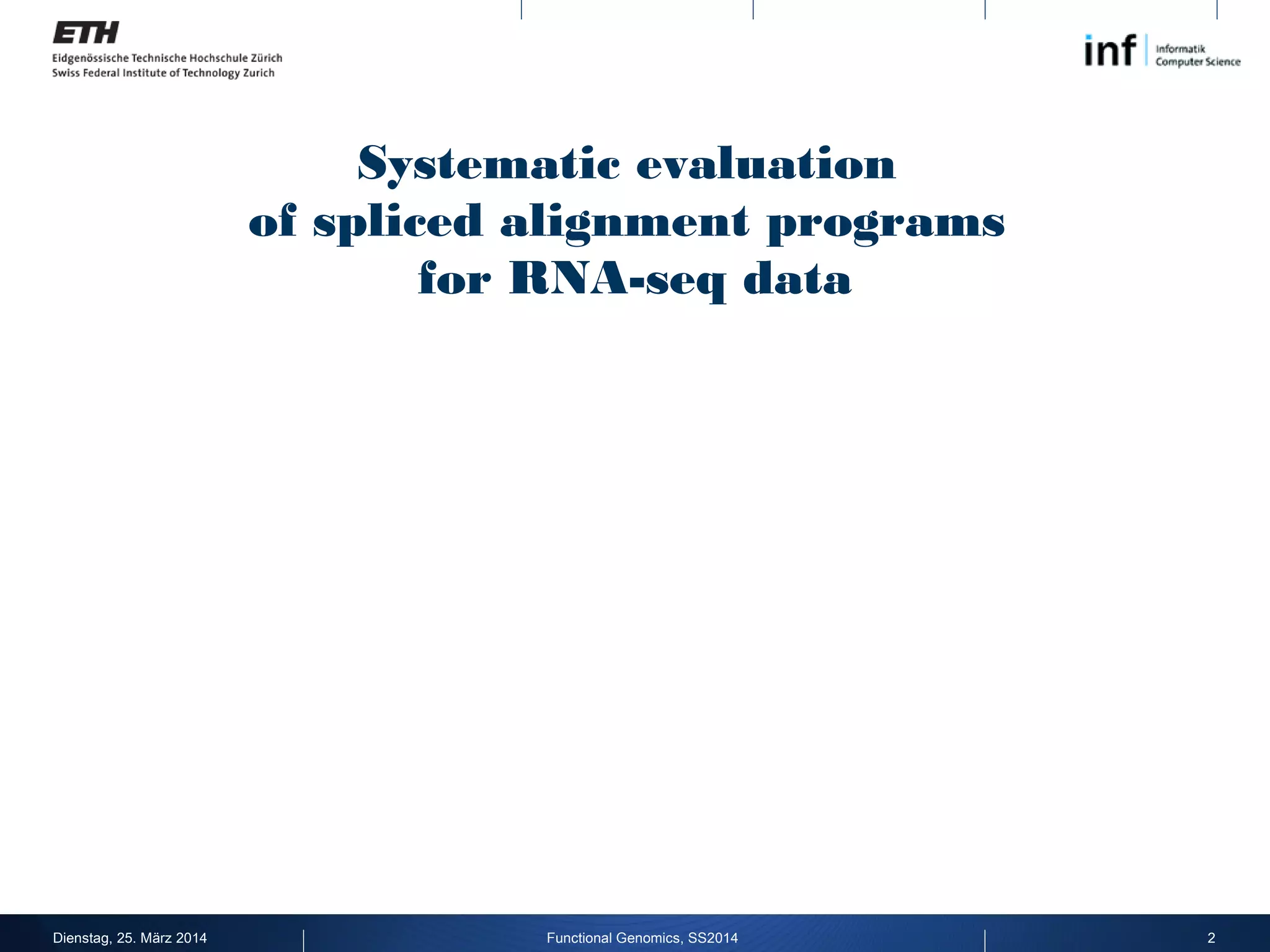 ETH
Eidgenössische Technische Hochschule Zürich
Swiss Federal Institute of Technology Zurich

inf Informatik Computer Science

Systematic evaluation of spliced alignment programs for RNA-seq data

Dienstag, 25. März 2014

Functional Genomics, SS2014

2